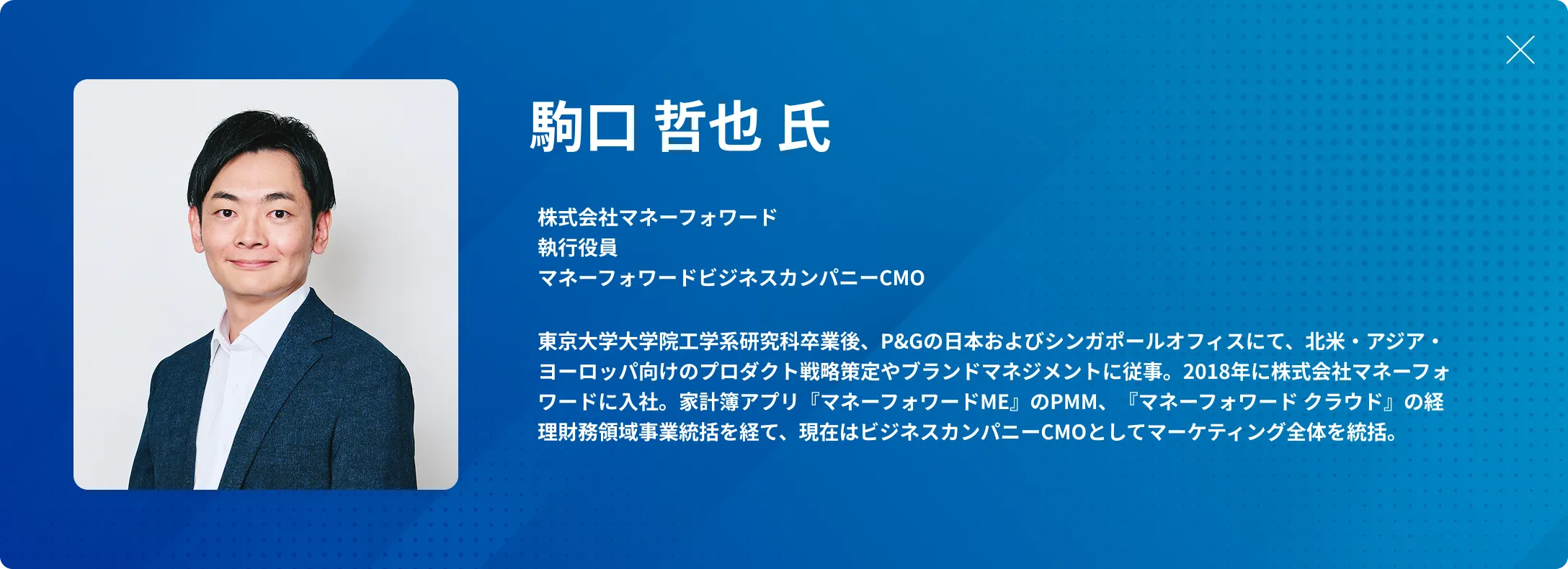 駒口 哲也 氏

株式会社マネーフォワード
執行役員
マネーフォワードビジネスカンパニーCMO

東京大学大学院工学系研究科卒業後、P&Gの日本およびシンガポールオフィスにて、北米・アジア・ヨーロッパ向けのプロダクト戦略策定やブランドマネジメントに従事。2018年に株式会社マネーフォワードに入社。家計簿アプリ『マネーフォワードME』のPMM、『マネーフォワード クラウド』の経理財務領域事業統括を経て、現在はビジネスカンパニーCMOとしてマーケティング全体を統括。